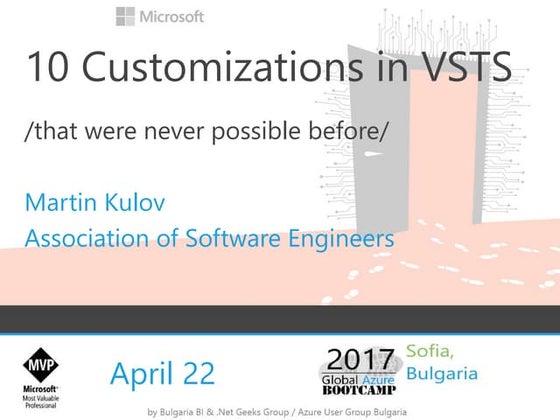 Microsoft

10 Customizations in VSTS

/that were never possible before/

Martin Kulov
Association of Software Engineers

MVP
Microsoft
Most Valuable Professional

April 22

2017
Global Azure
BOOTCAMP

Sofia, Bulgaria

by Bulgaria BI & .Net Geeks Group / Azure User Group Bulgaria